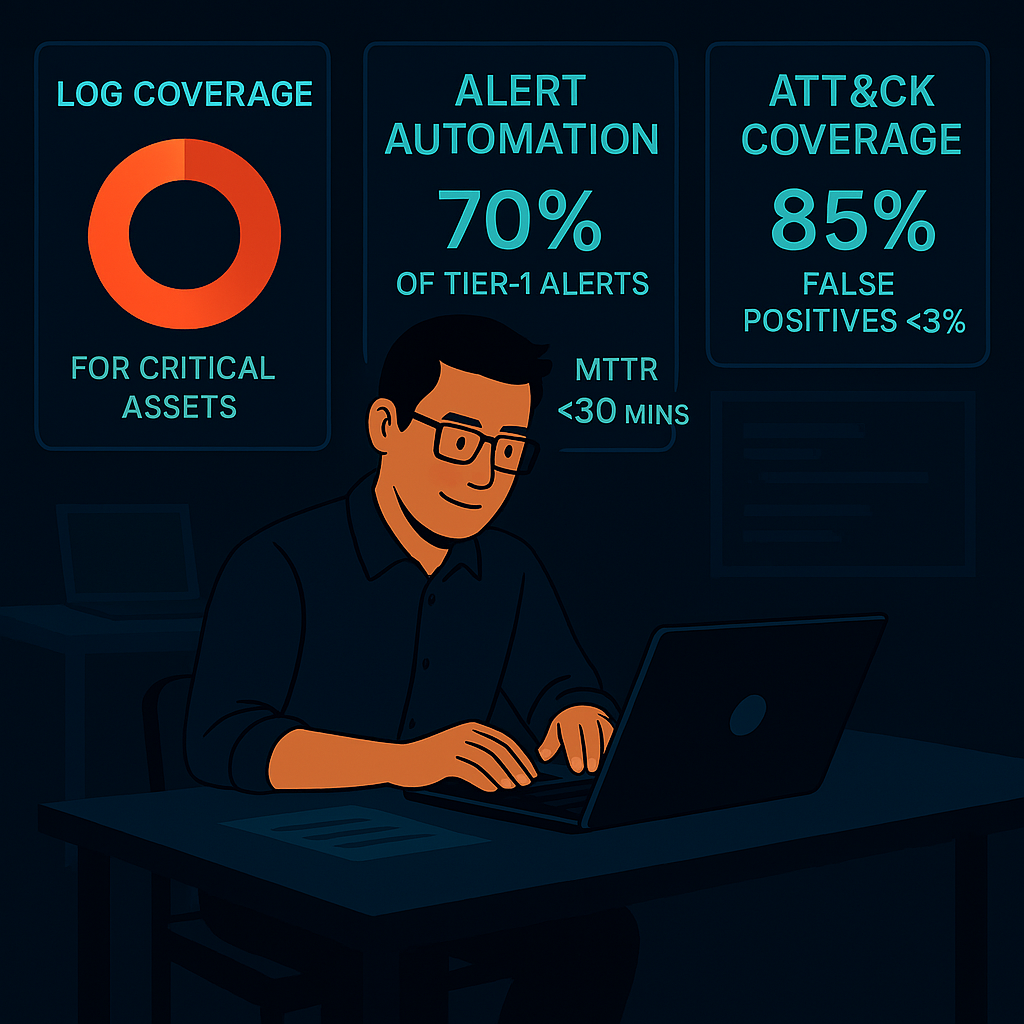 LOG COVERAGE

FOR CRITICAL ASSETS

ALERT AUTOMATION

70%

OF TIER-1 ALERTS

MTTR <30 MINS

ATT&CK COVERAGE

85%

FALSE POSITIVES <3%